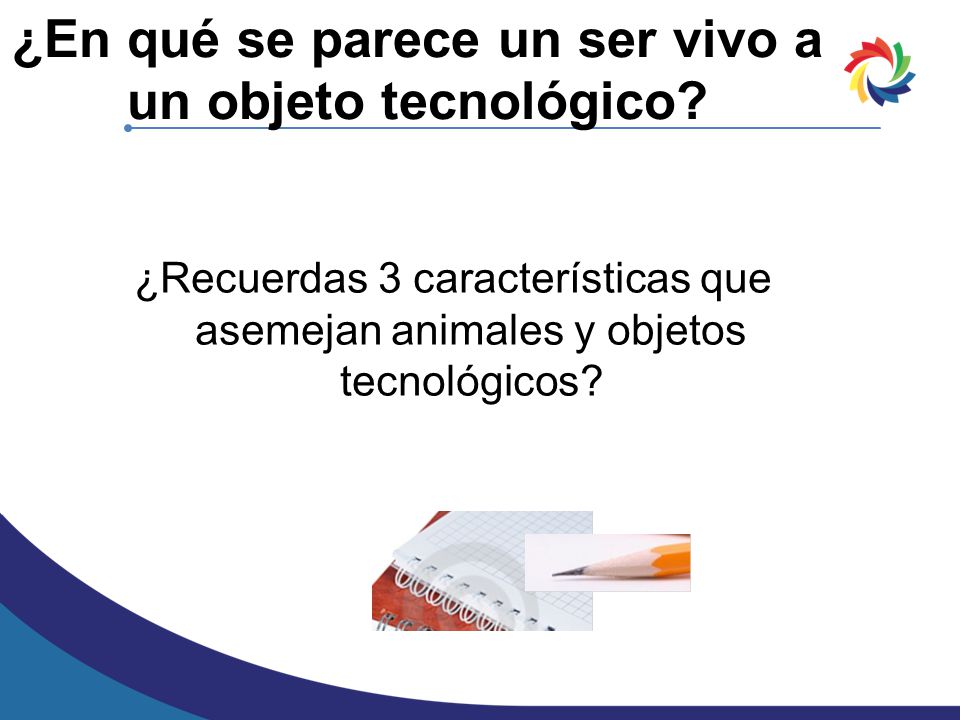 ¿En qué se parece un ser vivo a un objeto tecnológico?

¿Recuerdas 3 características que asemejan animales y objetos tecnológicos?